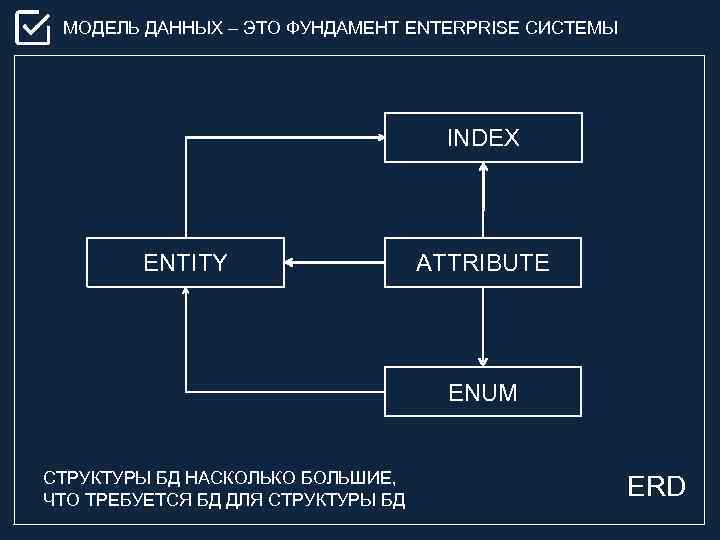 МОДЕЛЬ ДАННЫХ – ЭТО ФУНДАМЕНТ ENTERPRISE СИСТЕМЫ

INDEX

ENTITY

ATTRIBUTE

ENUM

СТРУКТУРЫ БД НАСКОЛЬКО БОЛЬШИЕ, ЧТО ТРЕБУЕТСЯ БД ДЛЯ СТРУКТУРЫ БД

ERD